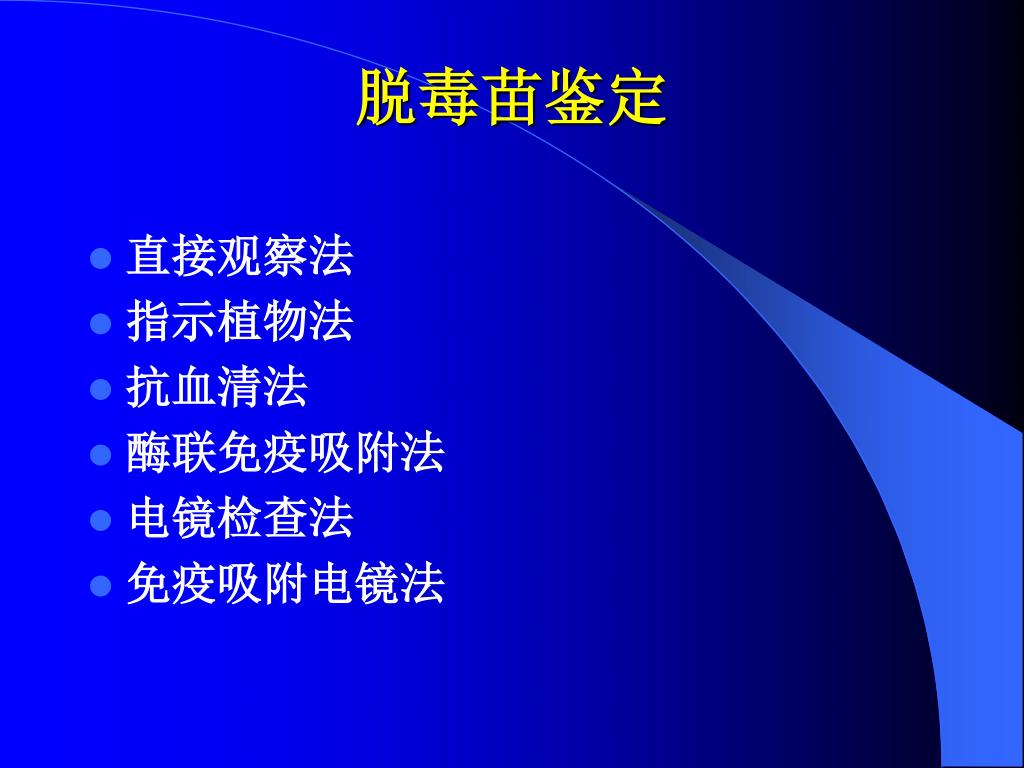 脱毒苗鉴定

- 直接观察法
- 指示植物法
- 抗血清法
- 酶联免疫吸附法
- 电镜检查法
- 免疫吸附电镜法